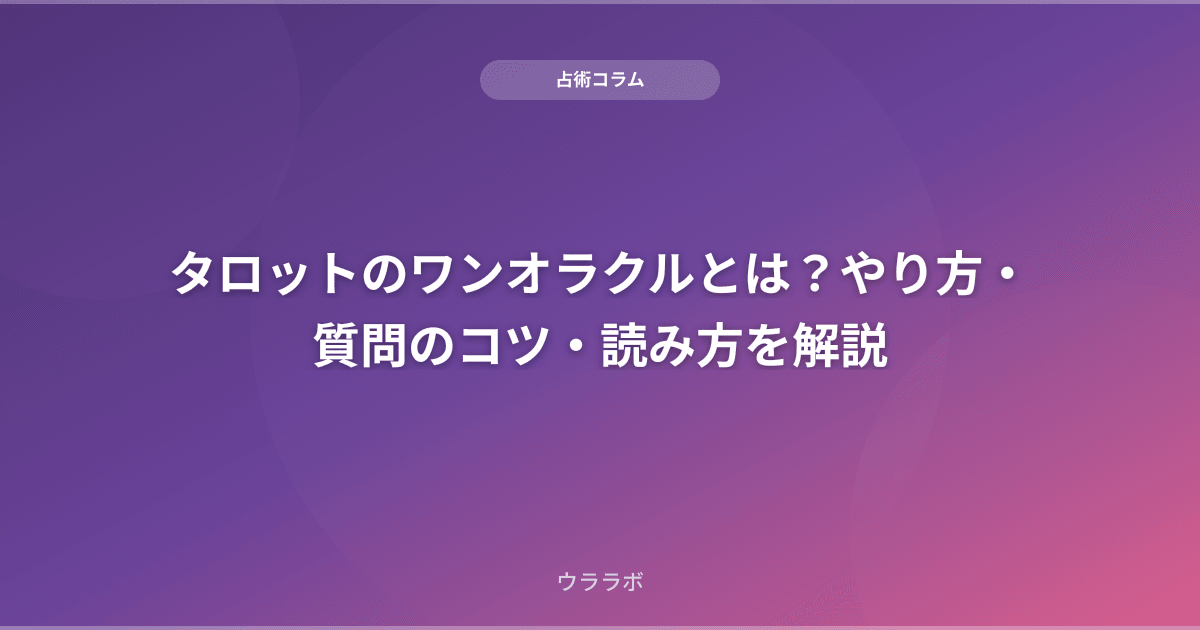 占術コラム

タロットのワンオラクルとは？やり方・質問のコツ・読み方を解説

ウララボ